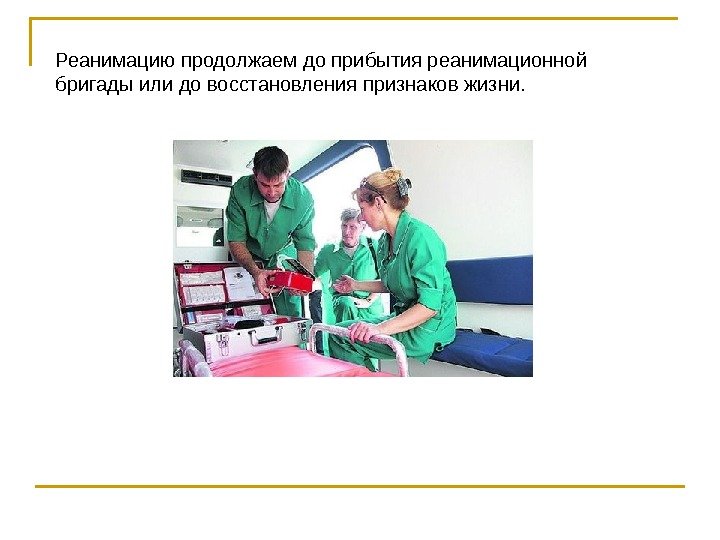 Реанимацию продолжаем до прибытия реанимационной бригады или до восстановления признаков жизни.